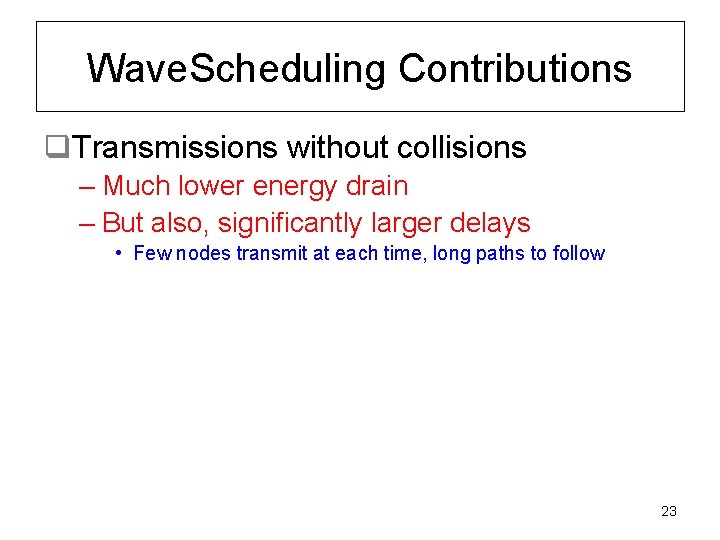 WaveScheduling Contributions

❑Transmissions without collisions
– Much lower energy drain
– But also, significantly larger delays
• Few nodes transmit at each time, long paths to follow

23